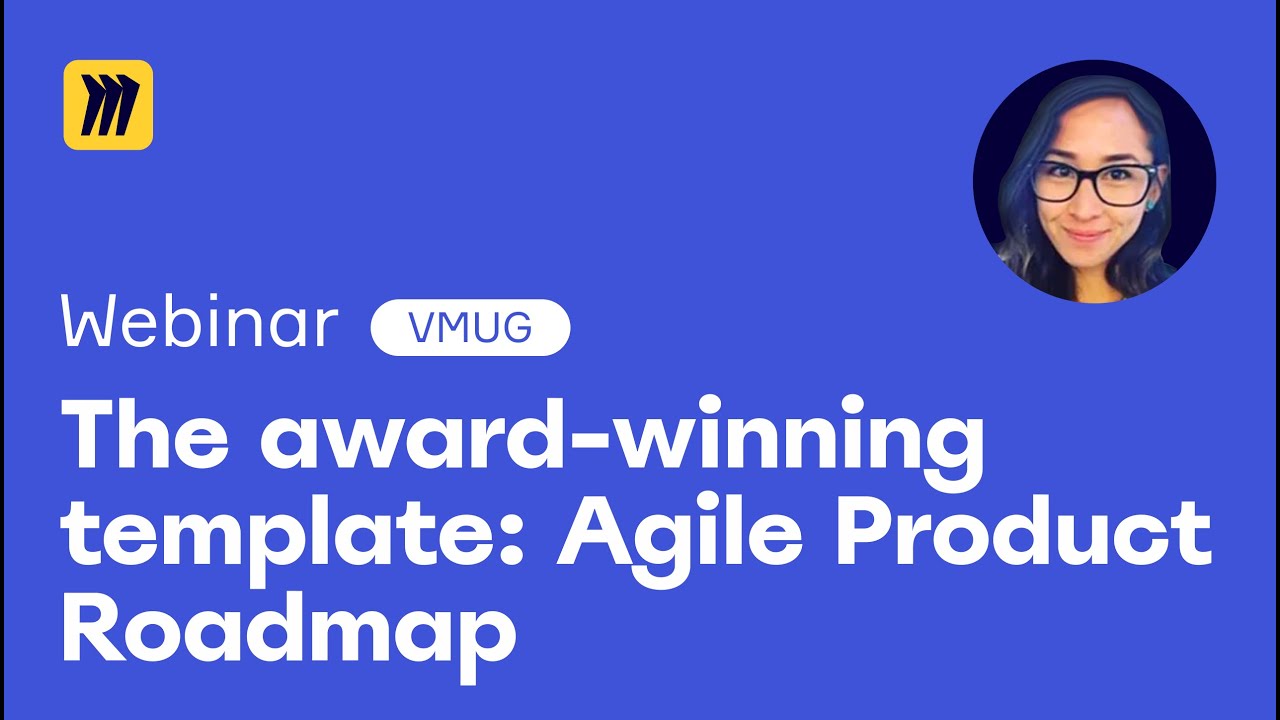 Webinar VMUG

The award-winning template: Agile Product Roadmap